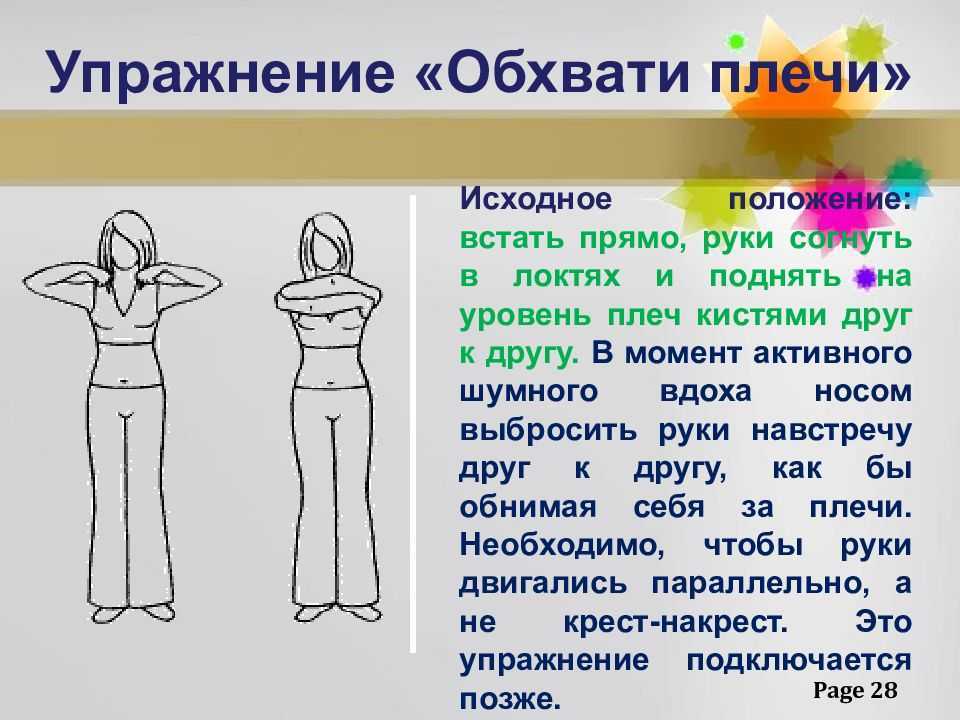 Упражнение «Обхвати плечи»

Исходное положение: встать прямо, руки согнуть в локтях и поднять на уровень плеч кистями друг к другу. В момент активного шумного вдоха носом выбросить руки навстречу друг к другу, как бы обнимая себя за плечи. Необходимо, чтобы руки двигались параллельно, а не крест-накрест. Это упражнение подключается позже.

Page 28